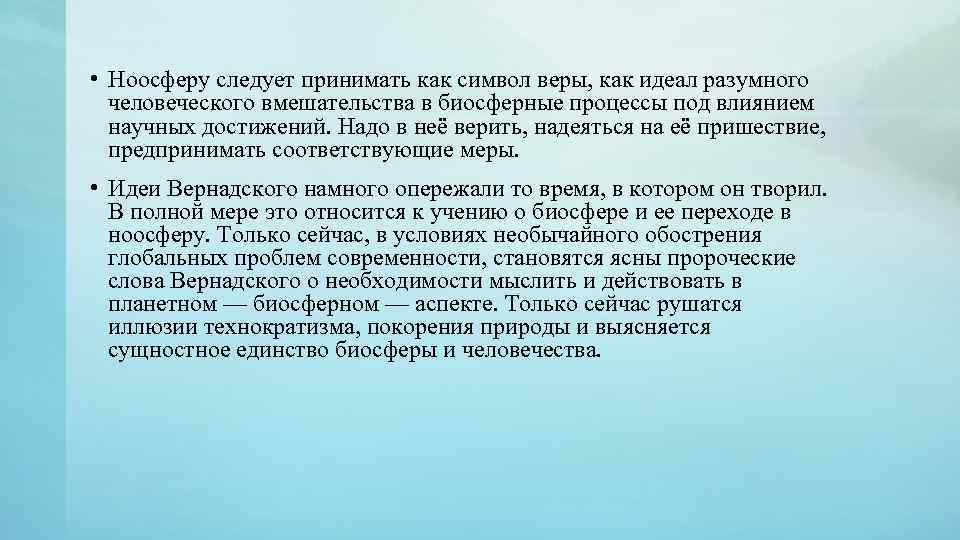 • Ноосферу следует принимать как символ веры, как идеал разумного человеческого вмешательства в биосферные процессы под влиянием научных достижений. Надо в неё верить, надеяться на её пришествие, предпринимать соответствующие меры.

• Идеи Вернадского намного опережали то время, в котором он творил. В полной мере это относится к учению о биосфере и ее переходе в ноосферу. Только сейчас, в условиях необычайного обострения глобальных проблем современности, становятся ясны пророческие слова Вернадского о необходимости мыслить и действовать в планетном — биосферном — аспекте. Только сейчас рушатся иллюзии технократизма, покорения природы и выясняется сущностное единство биосферы и человечества.